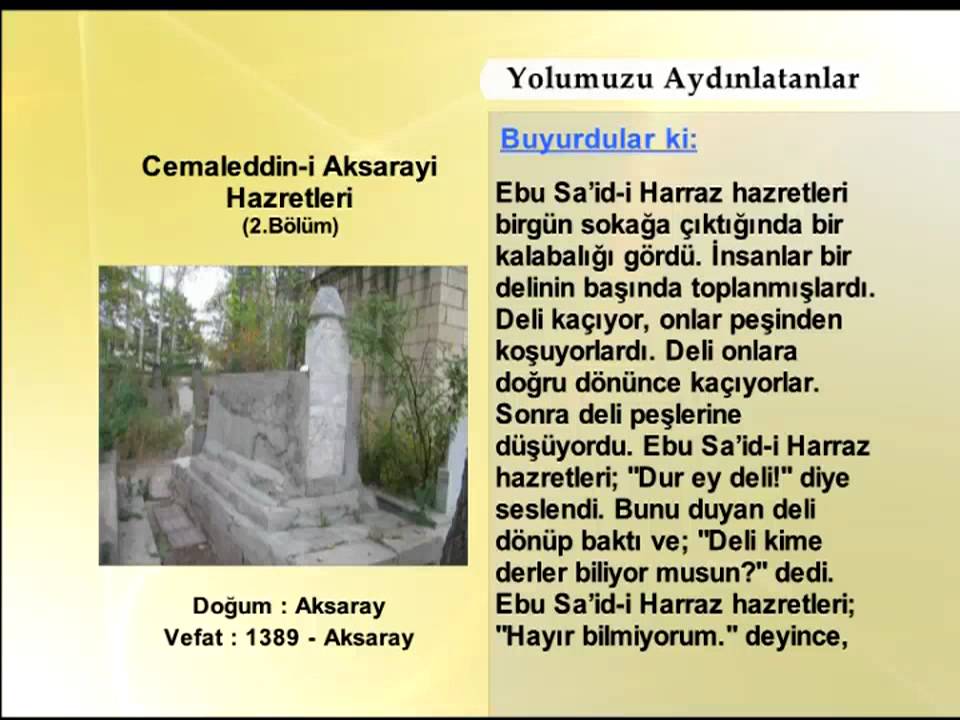 Yolumuzu Aydınlatanlar

Cemaleddin-i Aksarayi Hazretleri
(2.Bölüm)

Doğum : Aksaray
Vefat : 1389 - Aksaray

Buyurdular ki:

Ebu Sa'id-i Harraz hazretleri birgün sokağa çıktığında bir kalabalığı gördü. İnsanlar bir delinin başında toplanmışlardı. Deli kaçıyor, onlar peşinden koşuyorlardı. Deli onlara doğru dönünce kaçıyorlar. Sonra deli peşlerine düşüyordu. Ebu Sa'id-i Harraz hazretleri; "Dur ey deli!" diye seslendi. Bunu duyan deli dönüp baktı ve; "Deli kime derler biliyor musun?" dedi. Ebu Sa'id-i Harraz hazretleri; "Hayır bilmiyorum." deyince,